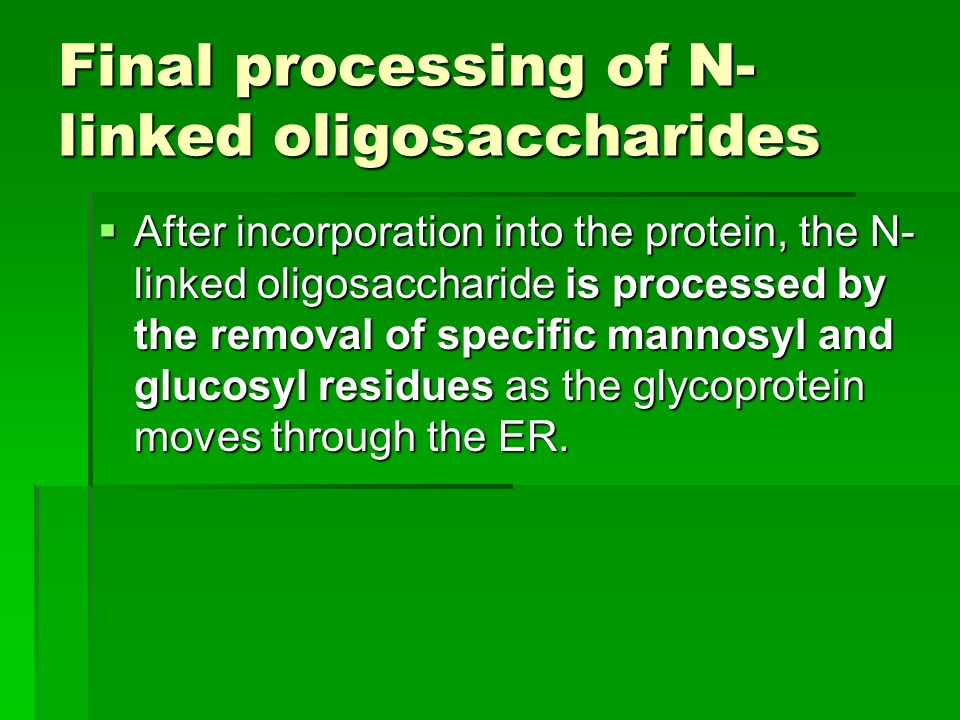 Final processing of N-linked oligosaccharides

▪ After incorporation into the protein, the N-linked oligosaccharide is processed by the removal of specific mannosyl and glucosyl residues as the glycoprotein moves through the ER.